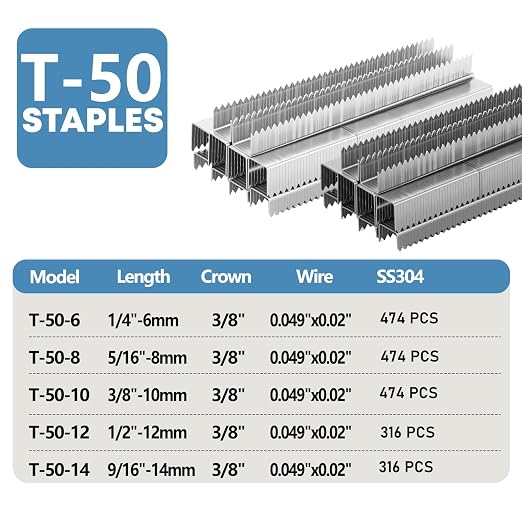 T-50
STAPLES

| Model | Length | Crown | Wire | SS304 |
|---|---|---|---|---|
| T-50-6 | 1/4''-6mm | 3/8'' | 0.049''x0.02'' | 474 PCS |
| T-50-8 | 5/16''-8mm | 3/8'' | 0.049''x0.02'' | 474 PCS |
| T-50-10 | 3/8''-10mm | 3/8'' | 0.049''x0.02'' | 474 PCS |
| T-50-12 | 1/2''-12mm | 3/8'' | 0.049''x0.02'' | 316 PCS |
| T-50-14 | 9/16''-14mm | 3/8'' | 0.049''x0.02'' | 316 PCS |